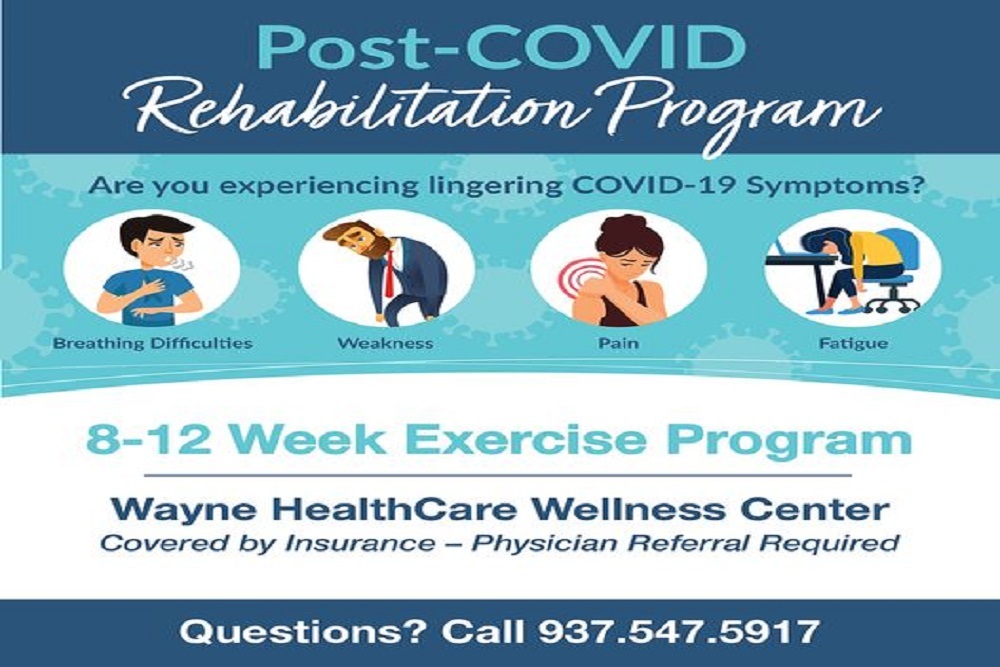 Post-COVID
Rehabilitation Program

Are you experiencing lingering COVID-19 Symptoms?

Breathing Difficulties

Weakness

Pain

Fatigue

8-12 Week Exercise Program

Wayne HealthCare Wellness Center
Covered by Insurance – Physician Referral Required

Questions? Call 937.547.5917